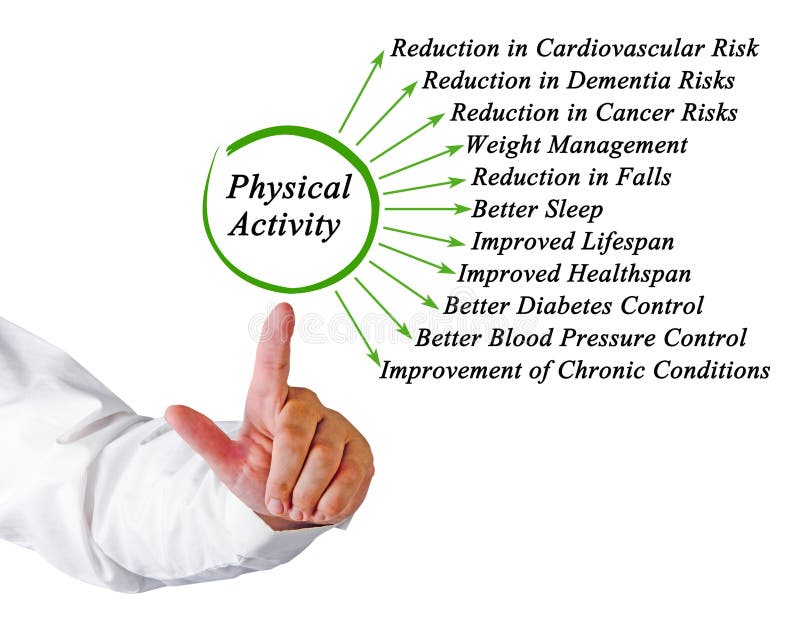 Physical Activity

Reduction in Cardiovascular Risk
Reduction in Dementia Risks
Reduction in Cancer Risks
Weight Management
Reduction in Falls
Better Sleep
Improved Lifespan
Improved Healthspan
Better Diabetes Control
Better Blood Pressure Control
Improvement of Chronic Conditions

dreamstime